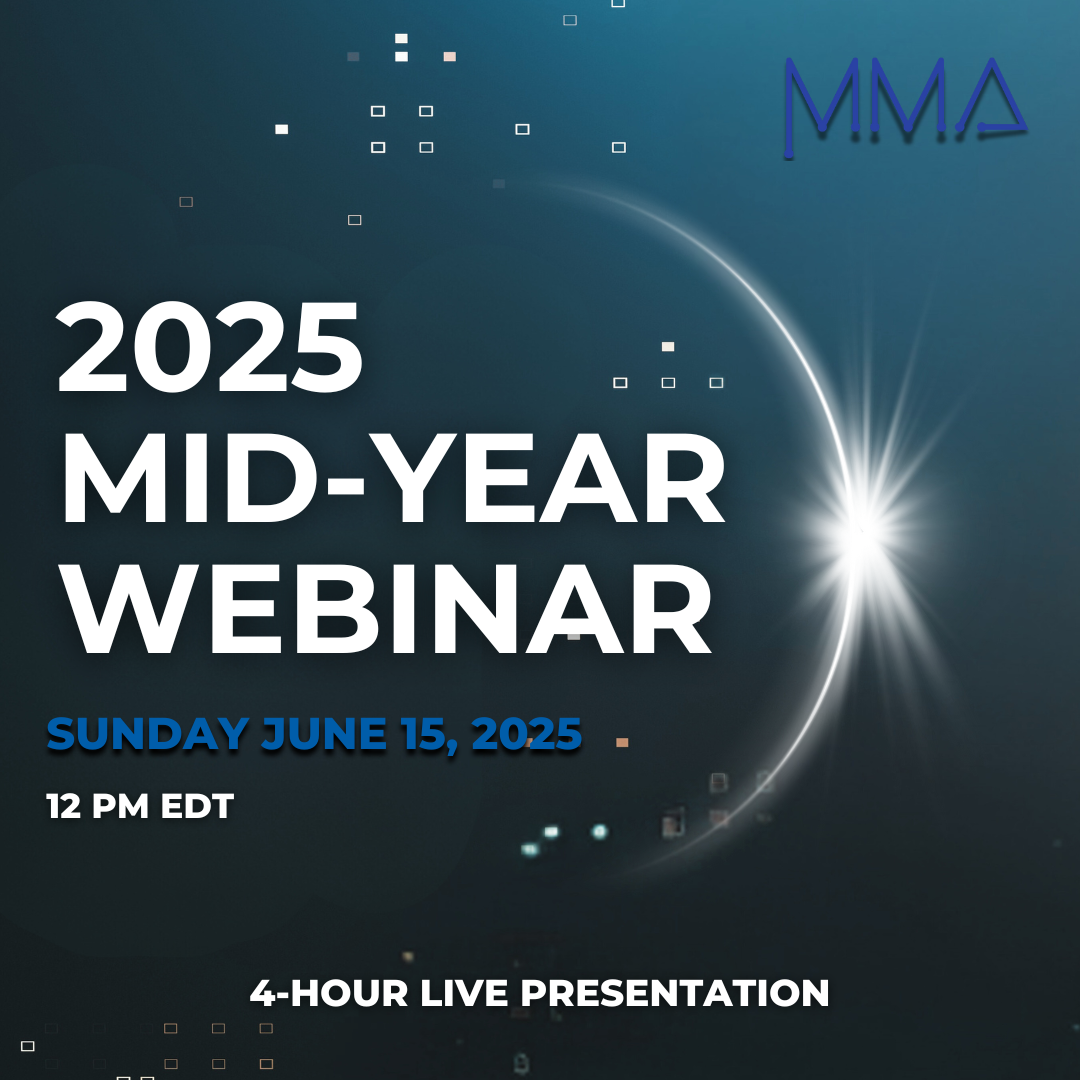 MMA

2025 MID-YEAR WEBINAR

SUNDAY JUNE 15, 2025

12 PM EDT

4-HOUR LIVE PRESENTATION